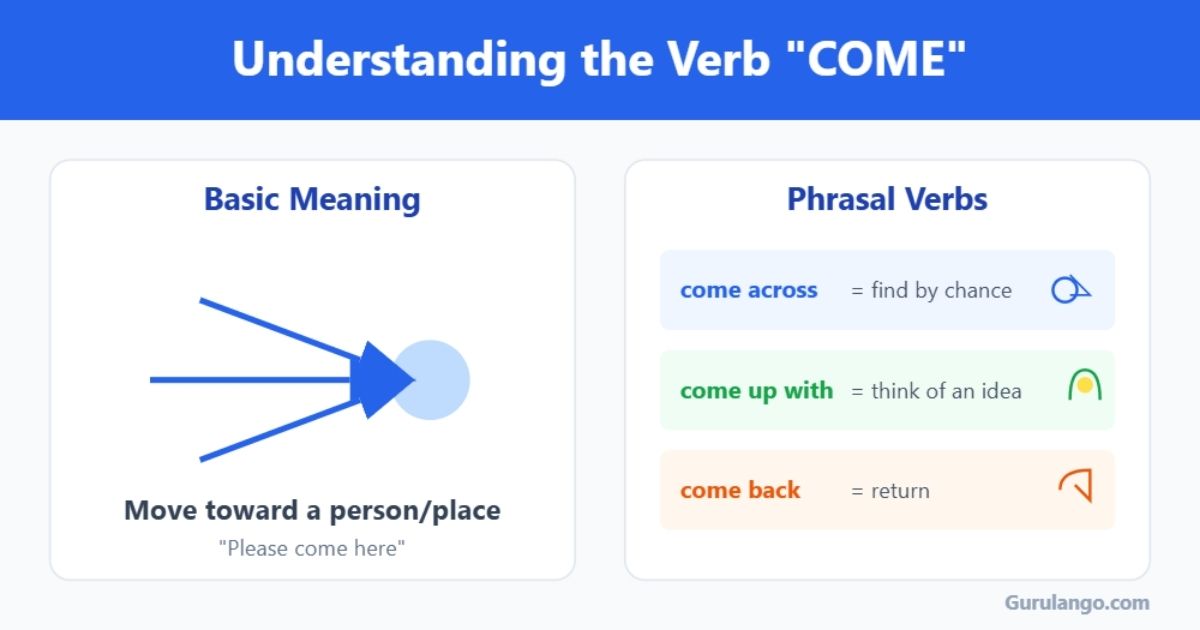 Understanding the Verb "COME"

Basic Meaning

Move toward a person/place

"Please come here"

Phrasal Verbs

come across = find by chance

come up with = think of an idea

come back = return

Gurulango.com